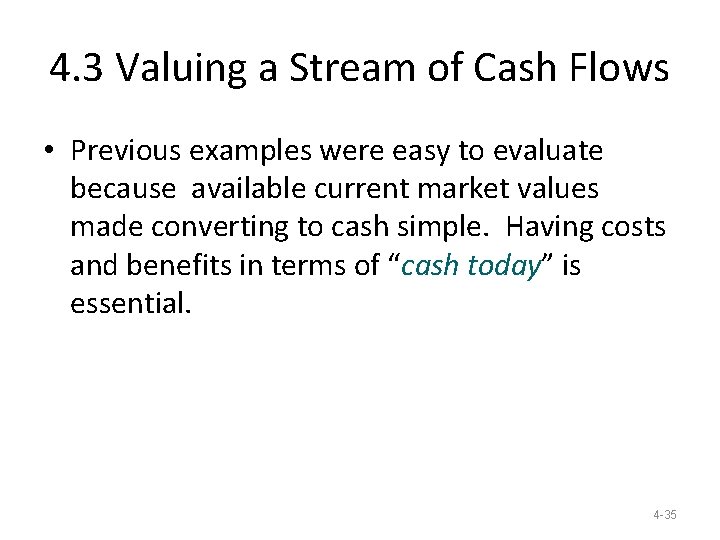 4.3 Valuing a Stream of Cash Flows

• Previous examples were easy to evaluate because available current market values made converting to cash simple. Having costs and benefits in terms of "cash today" is essential.

4-35